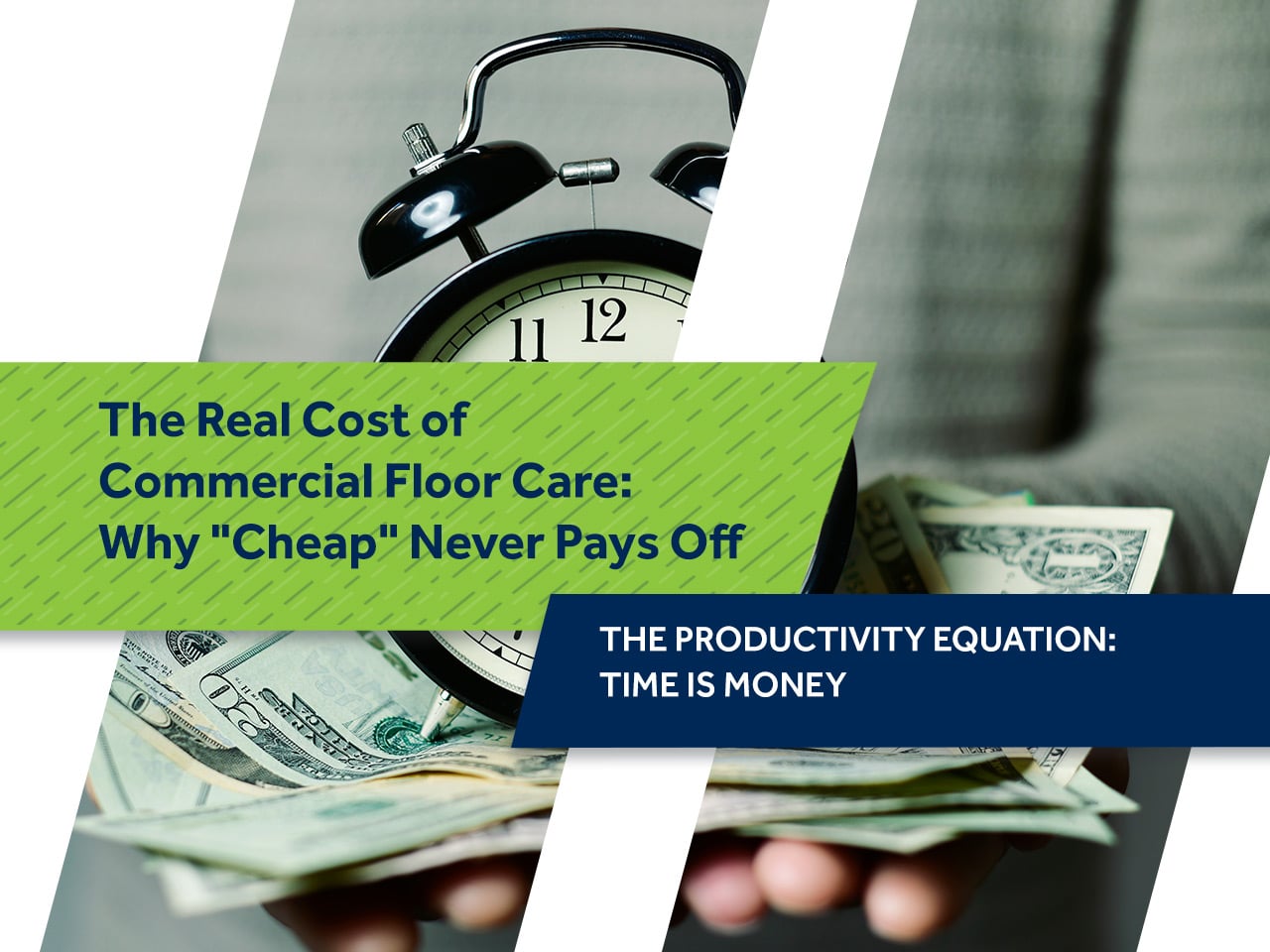 11 12

The Real Cost of Commercial Floor Care: Why "Cheap" Never Pays Off

THE PRODUCTIVITY EQUATION: TIME IS MONEY